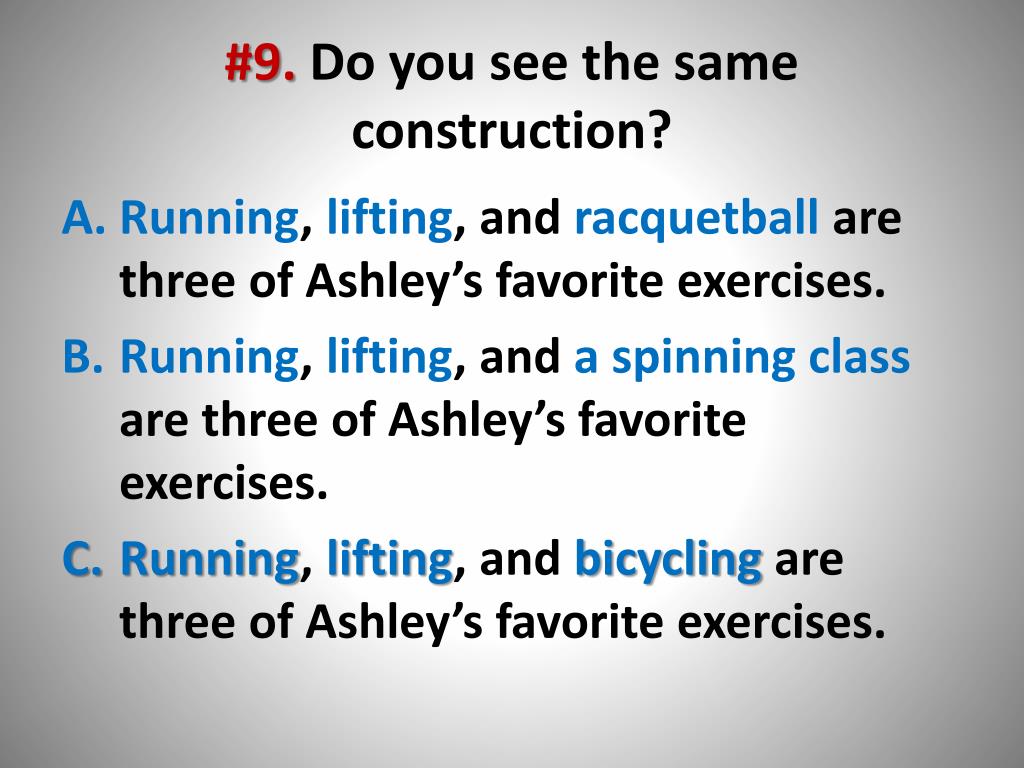 #9. Do you see the same construction?

A. Running, lifting, and racquetball are three of Ashley’s favorite exercises.

B. Running, lifting, and a spinning class are three of Ashley’s favorite exercises.

C. Running, lifting, and bicycling are three of Ashley’s favorite exercises.